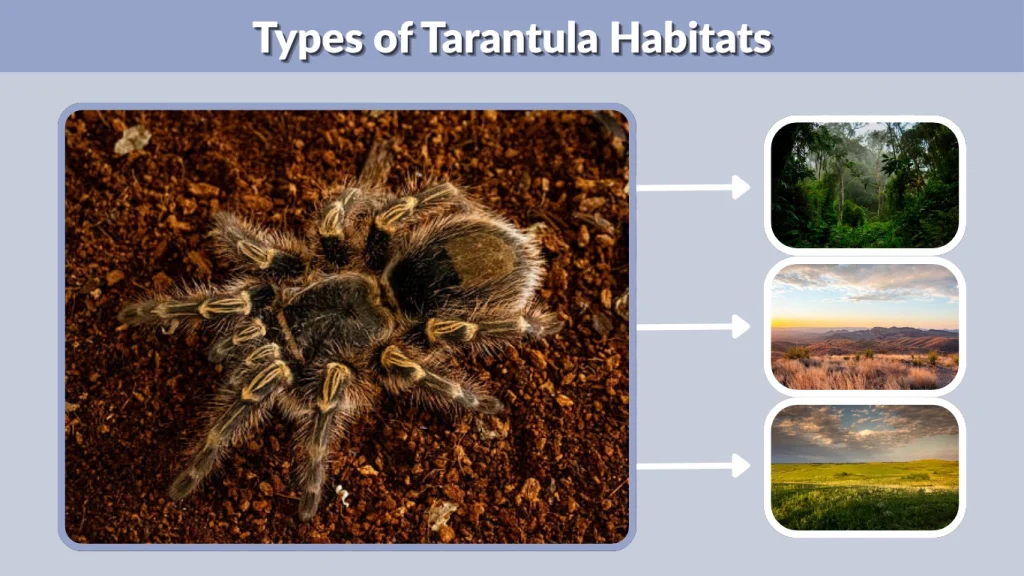 Types of Tarantula Habitats